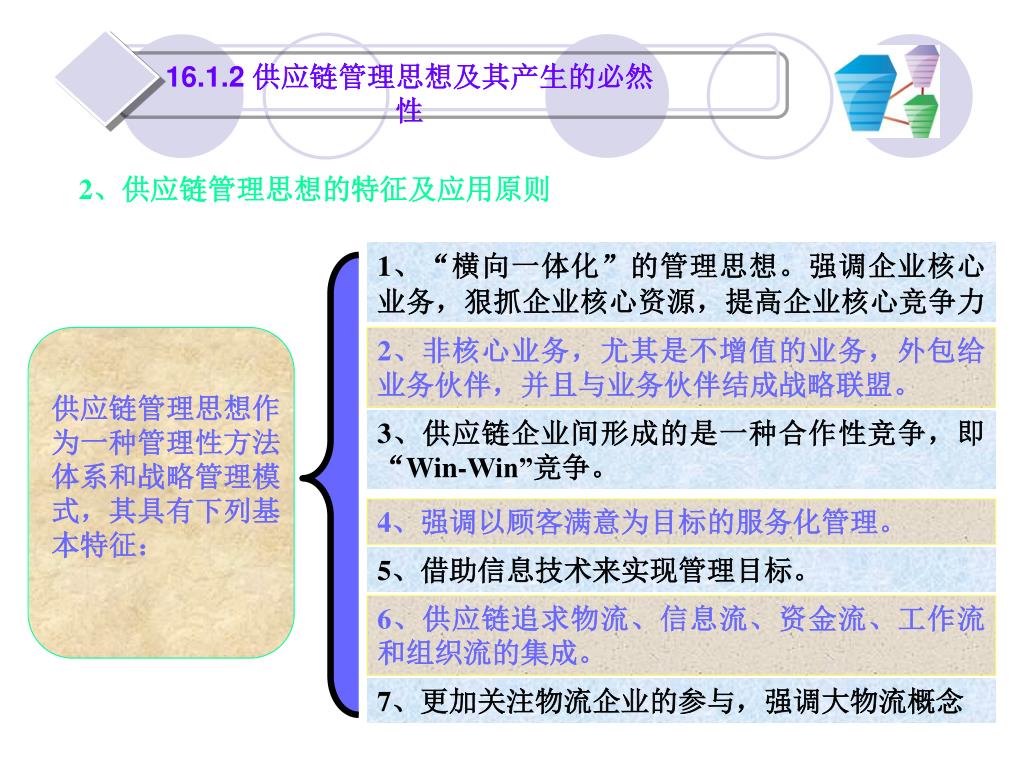 16.1.2 供应链管理思想及其产生的必然性

2、供应链管理思想的特征及应用原则

供应链管理思想作为一种管理性方法体系和战略管理模式，其具有下列基本特征：

1、“横向一体化”的管理思想。强调企业核心业务，狠抓企业核心资源，提高企业核心竞争力

2、非核心业务，尤其是不增值的业务，外包给业务伙伴，并且与业务伙伴结成战略联盟。

3、供应链企业间形成的是一种合作性竞争，即“Win-Win”竞争。

4、强调以顾客满意为目标的服务化管理。

5、借助信息技术来实现管理目标。

6、供应链追求物流、信息流、资金流、工作流和组织流的集成。

7、更加关注物流企业的参与，强调大物流概念